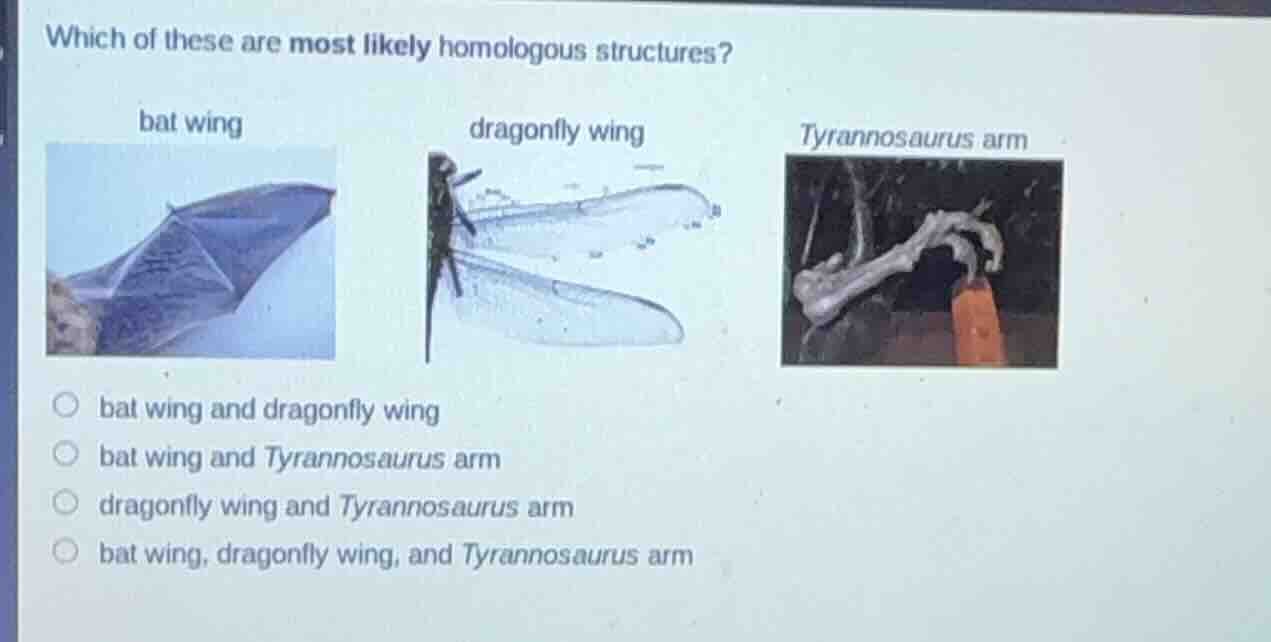 Which of these are most likely homologous structures?

bat wing

dragonfly wing

Tyrannosaurus arm

bat wing and dragonfly wing

bat wing and Tyrannosaurus arm

dragonfly wing and Tyrannosaurus arm

bat wing, dragonfly wing, and Tyrannosaurus arm